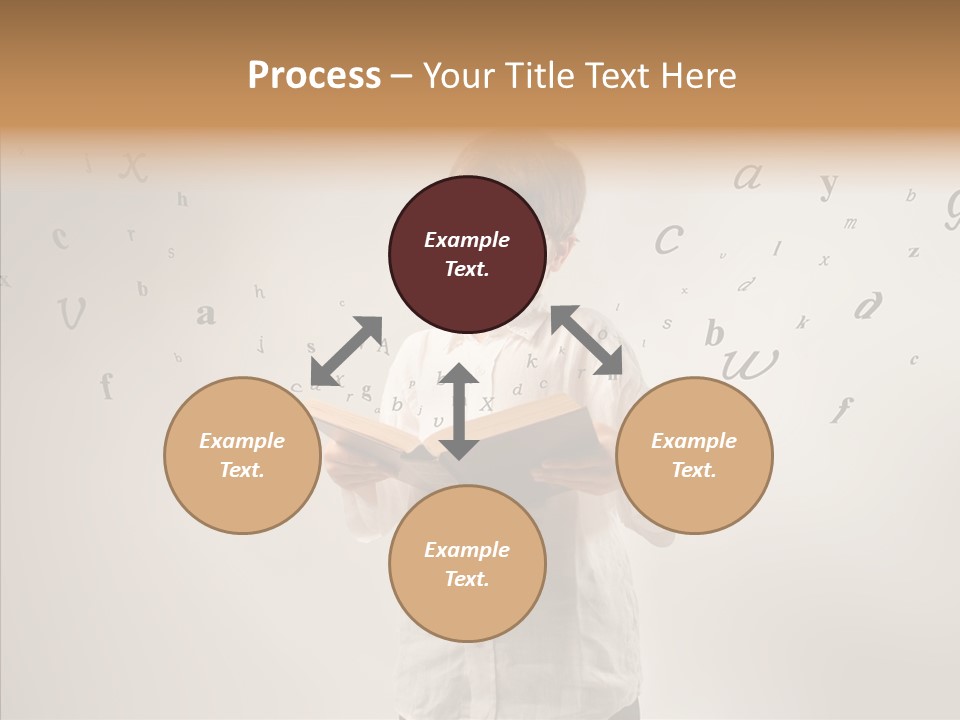 Process – Your Title Text Here

Example Text.

Example Text.

Example Text.

Example Text.